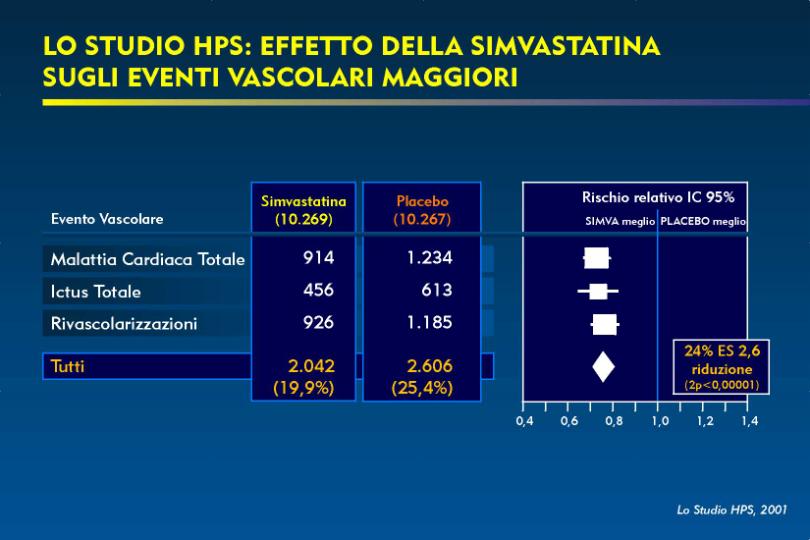 LO STUDIO HPS: EFFETTO DELLA SIMVASTATINA SUGLI EVENTI VASCOLARI MAGGIORI

| Evento Vascolare | Simvastatina (10.269) | Placebo (10.267) |
|---|---|---|
| Malattia Cardiaca Totale | 914 | 1.234 |
| Ictus Totale | 456 | 613 |
| Rivascolarizzazioni | 926 | 1.185 |
| Tutti | 2.042 (19,9%) | 2.606 (25,4%) |

Rischio relativo IC 95%

SIMVA meglio PLACEBO meglio

24% ES 2,6 riduzione (2p<0,00001)

0,4 0,6 0,8 1,0 1,2 1,4

Lo Studio HPS, 2001